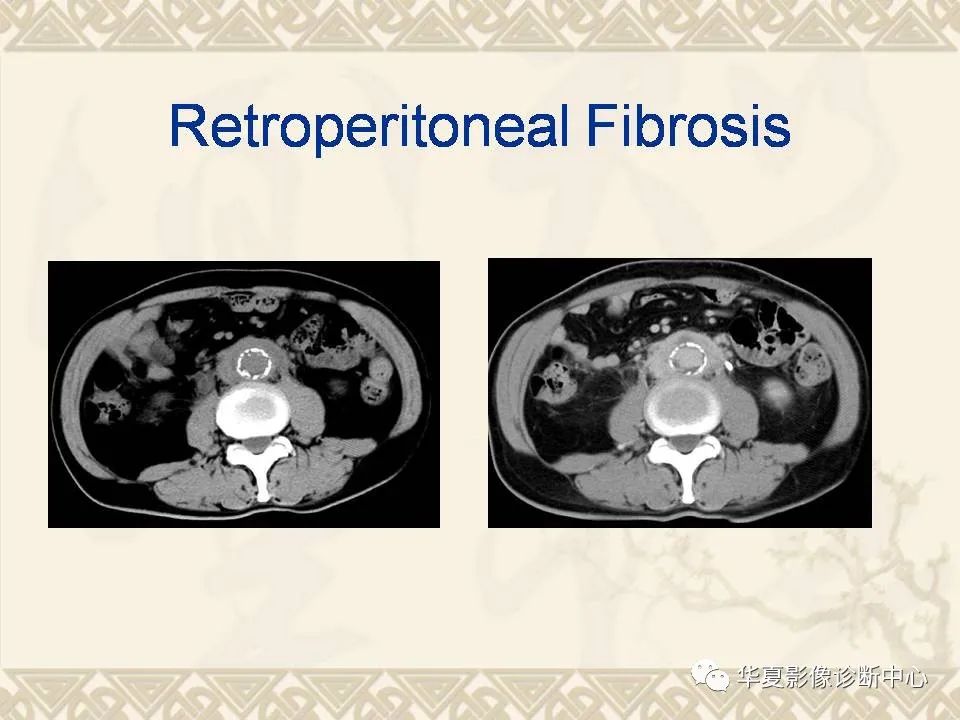 Retroperitoneal Fibrosis

华夏影像诊断中心